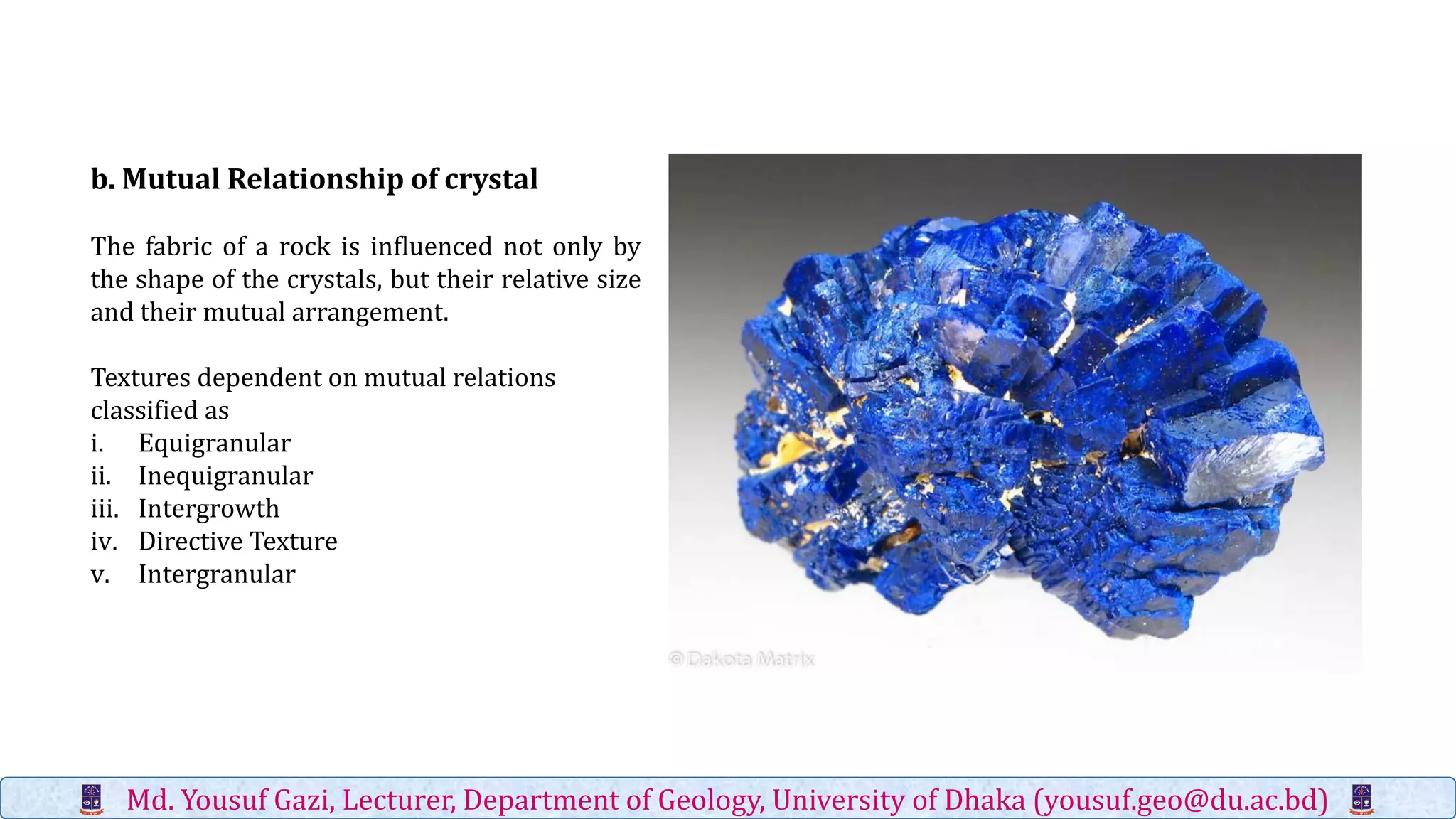 b. Mutual Relationship of crystal

The fabric of a rock is influenced not only by the shape of the crystals, but their relative size and their mutual arrangement.

Textures dependent on mutual relations classified as
i. Equigranular
ii. Inequigranular
iii. Intergrowth
iv. Directive Texture
v. Intergranular

© Dakota Matrix

Md. Yousuf Gazi, Lecturer, Department of Geology, University of Dhaka (yousuf.geo@du.ac.bd)